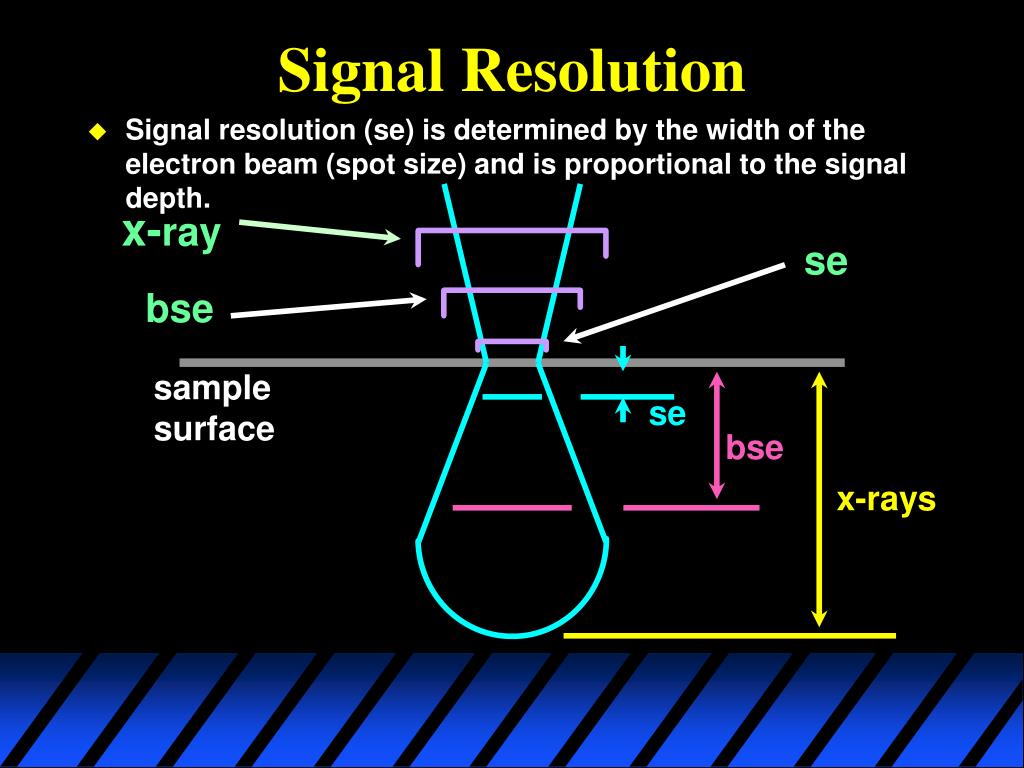 Signal Resolution

Signal resolution (se) is determined by the width of the electron beam (spot size) and is proportional to the signal depth.

x-ray

se

bse

sample surface

se

bse

x-rays